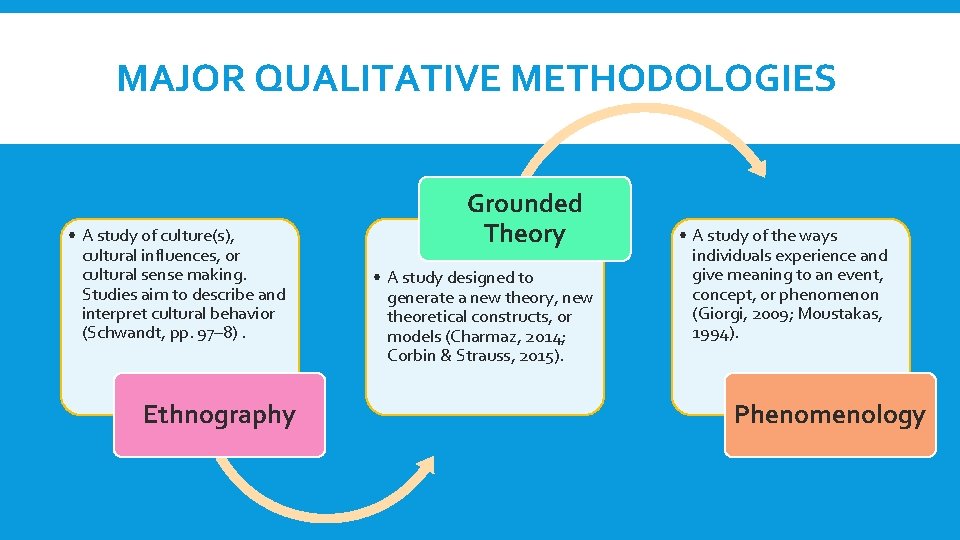 MAJOR QUALITATIVE METHODOLOGIES

• A study of culture(s), cultural influences, or cultural sense making. Studies aim to describe and interpret cultural behavior (Schwandt, pp. 97–8) .

Ethnography

Grounded Theory

• A study designed to generate a new theory, new theoretical constructs, or models (Charmaz, 2014; Corbin & Strauss, 2015).

• A study of the ways individuals experience and give meaning to an event, concept, or phenomenon (Giorgi, 2009; Moustakas, 1994).

Phenomenology